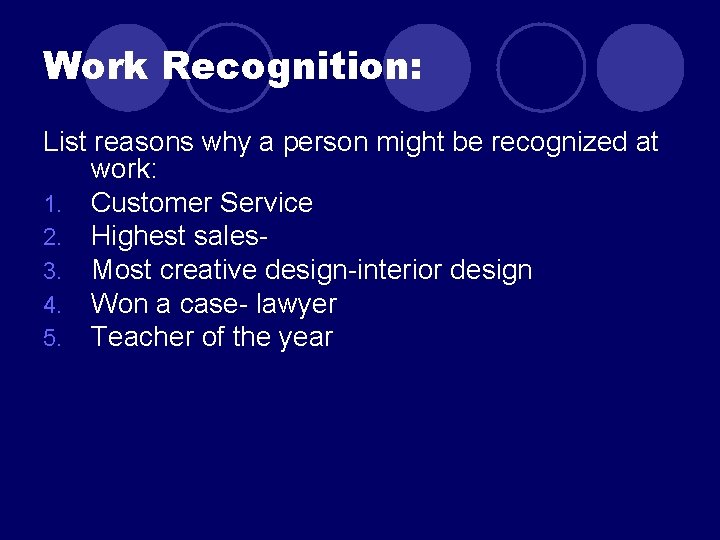 Work Recognition:

List reasons why a person might be recognized at work:

1. Customer Service
2. Highest sales-
3. Most creative design-interior design
4. Won a case- lawyer
5. Teacher of the year